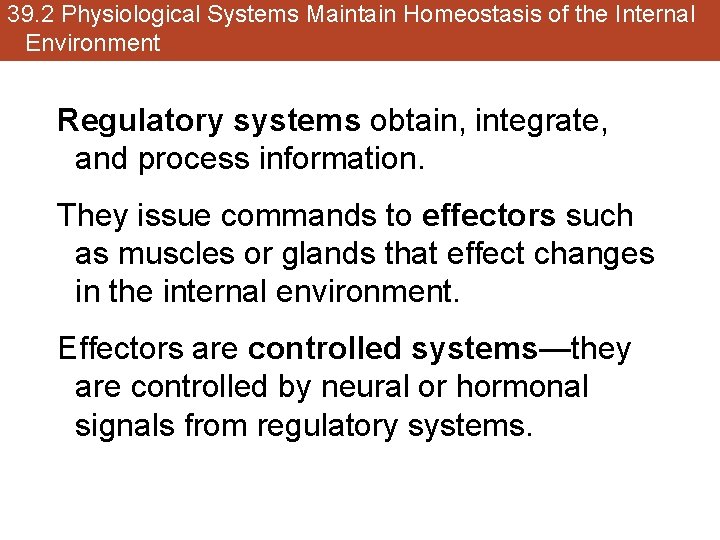 39.2 Physiological Systems Maintain Homeostasis of the Internal Environment

Regulatory systems obtain, integrate, and process information.

They issue commands to effectors such as muscles or glands that effect changes in the internal environment.

Effectors are controlled systems—they are controlled by neural or hormonal signals from regulatory systems.